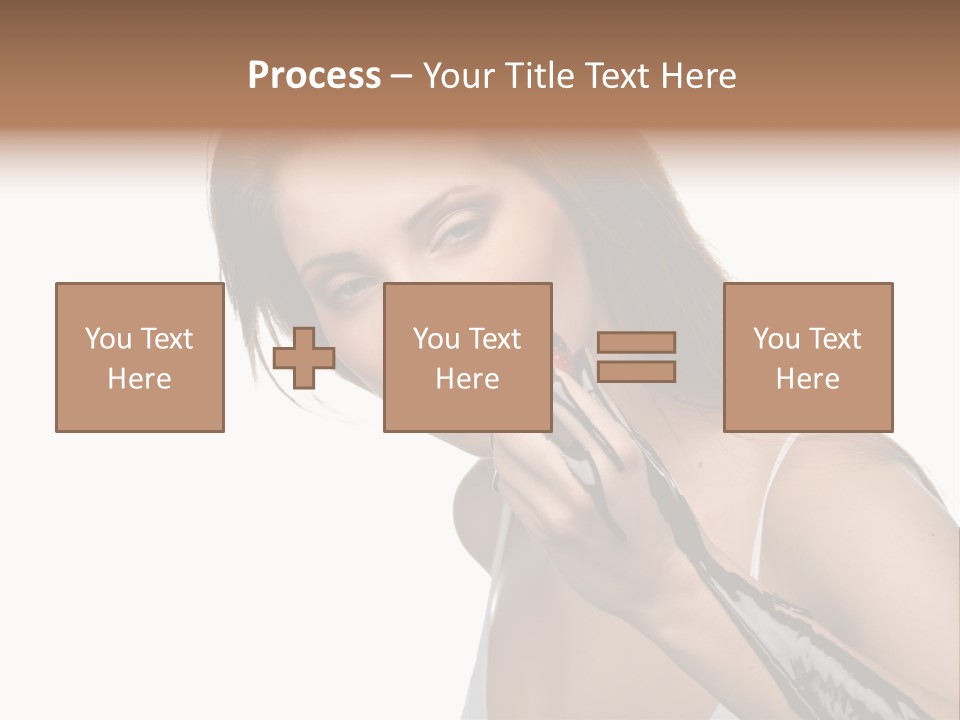 Process – Your Title Text Here

You Text Here

You Text Here

You Text Here